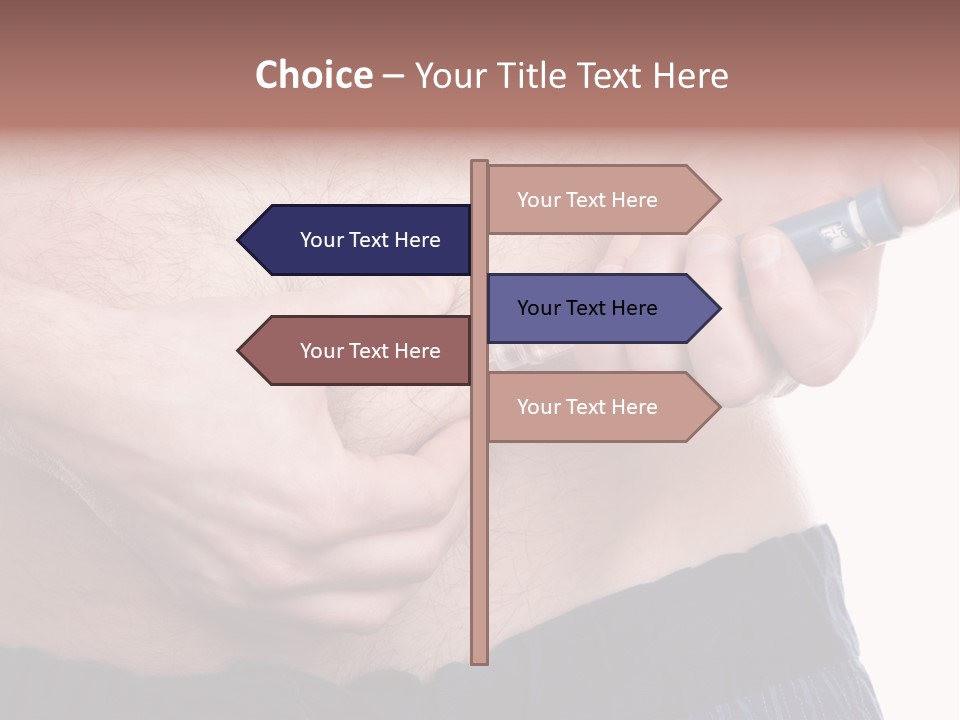 Choice – Your Title Text Here

Your Text Here

Your Text Here

Your Text Here

Your Text Here

Your Text Here